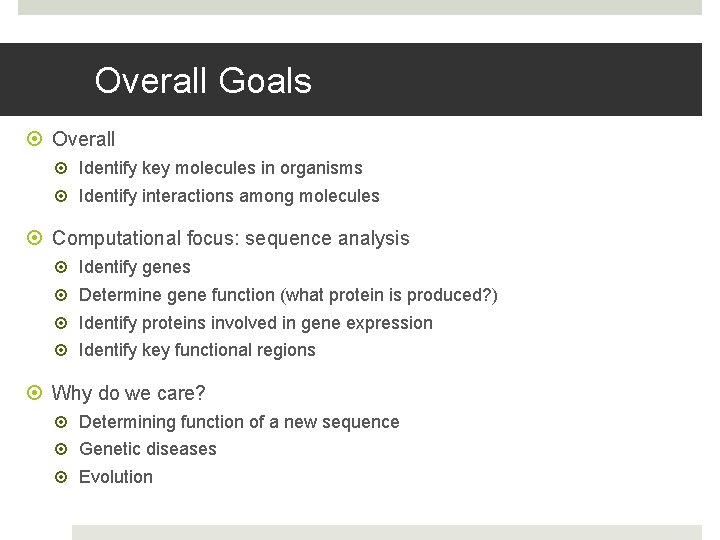 Overall Goals

Overall
Identify key molecules in organisms
Identify interactions among molecules

Computational focus: sequence analysis
Identify genes
Determine gene function (what protein is produced?)
Identify proteins involved in gene expression
Identify key functional regions

Why do we care?
Determining function of a new sequence
Genetic diseases
Evolution